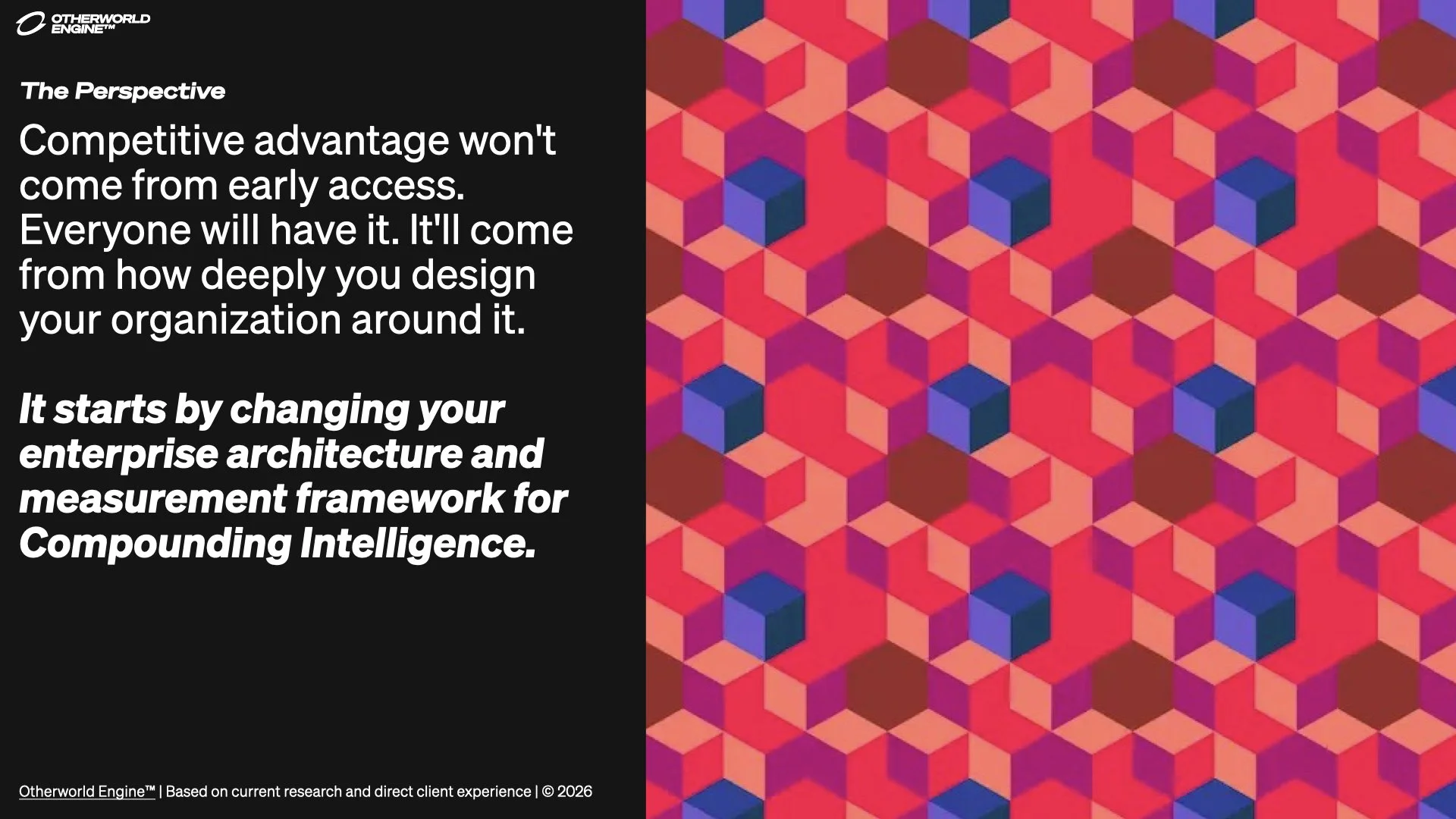 OTHERWORLD ENGINE™

The Perspective

Competitive advantage won't come from early access. Everyone will have it. It'll come from how deeply you design your organization around it.

It starts by changing your enterprise architecture and measurement framework for Compounding Intelligence.

Otherworld Engine™ | Based on current research and direct client experience | © 2026